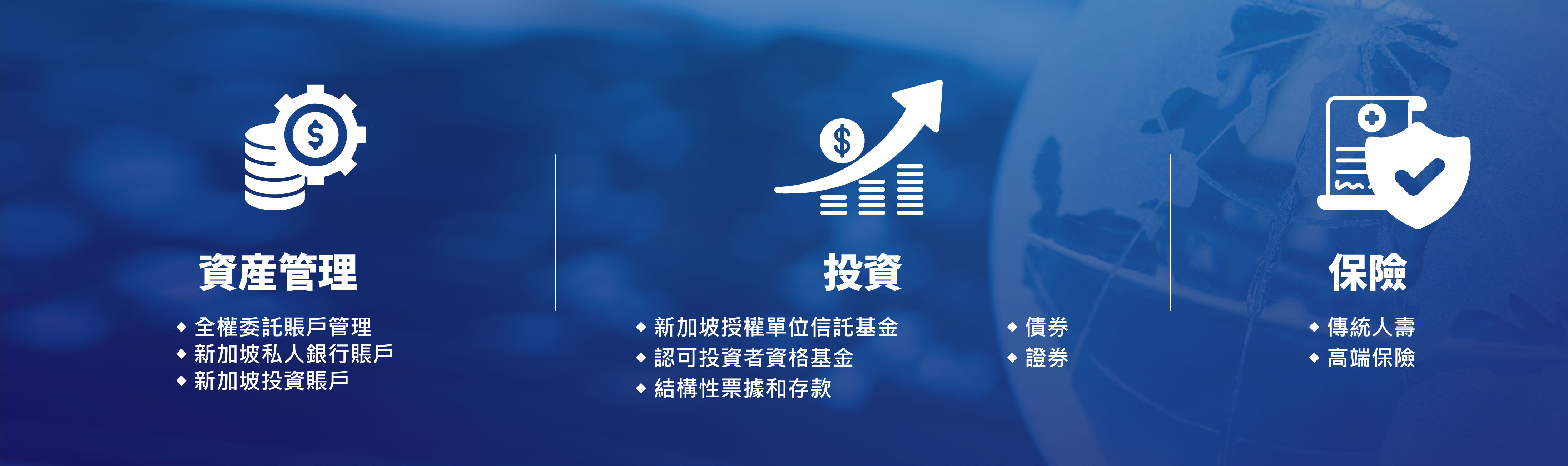 資産管理

◆ 全權委託賬戶管理
◆ 新加坡私人銀行賬戶
◆ 新加坡投資賬戶

投資

◆ 新加坡授權單位信託基金
◆ 認可投資者資格基金
◆ 結構性票據和存款

◆ 債券
◆ 證券

保險

◆ 傳統人壽
◆ 高端保險